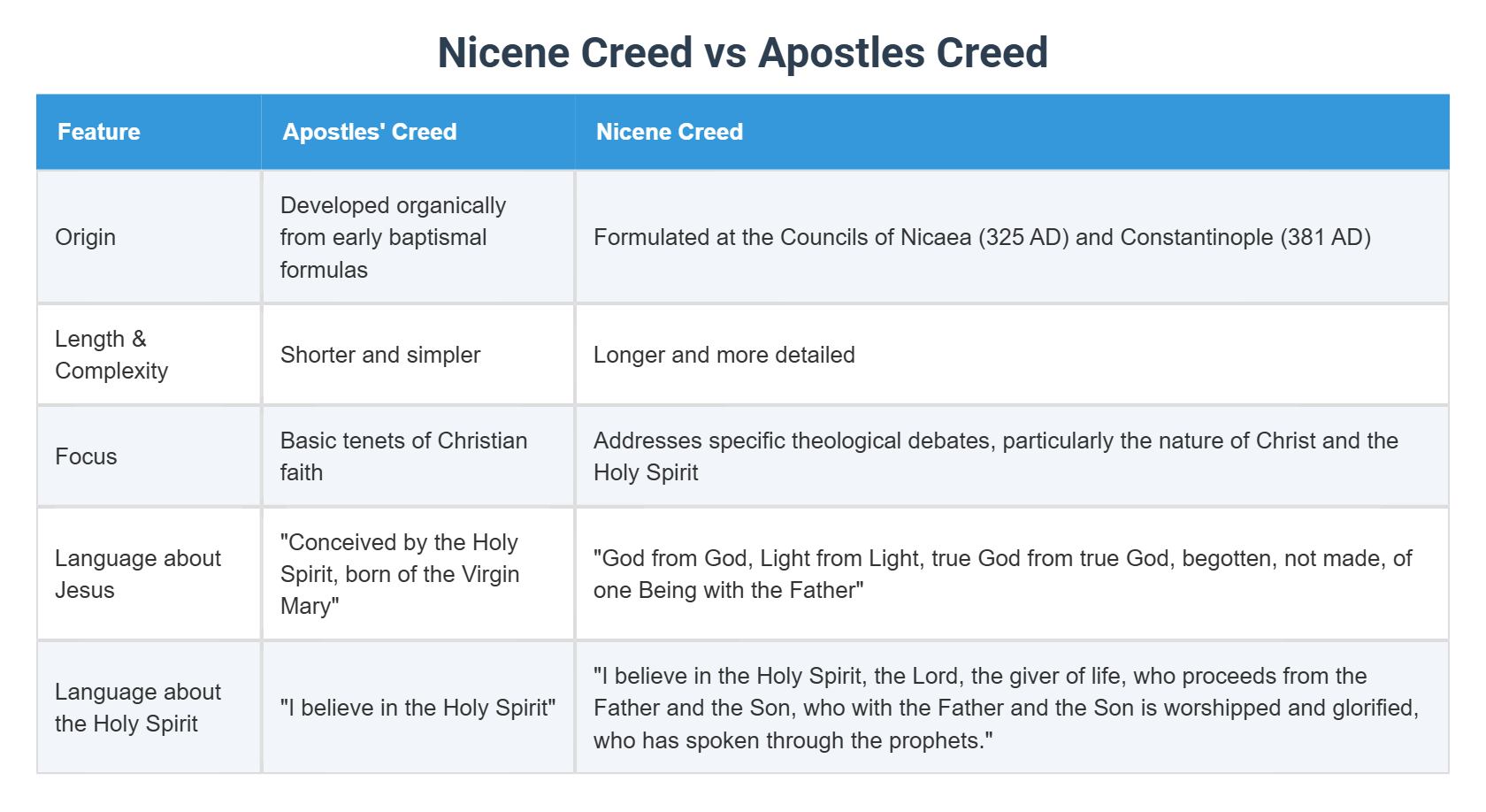 Nicene Creed vs Apostles Creed

| Feature | Apostles' Creed | Nicene Creed |
|---|---|---|
| Origin | Developed organically from early baptismal formulas | Formulated at the Councils of Nicaea (325 AD) and Constantinople (381 AD) |
| Length & Complexity | Shorter and simpler | Longer and more detailed |
| Focus | Basic tenets of Christian faith | Addresses specific theological debates, particularly the nature of Christ and the Holy Spirit |
| Language about Jesus | "Conceived by the Holy Spirit, born of the Virgin Mary" | "God from God, Light from Light, true God from true God, begotten, not made, of one Being with the Father" |
| Language about the Holy Spirit | "I believe in the Holy Spirit" | "I believe in the Holy Spirit, the Lord, the giver of life, who proceeds from the Father and the Son, who with the Father and the Son is worshipped and glorified, who has spoken through the prophets." |